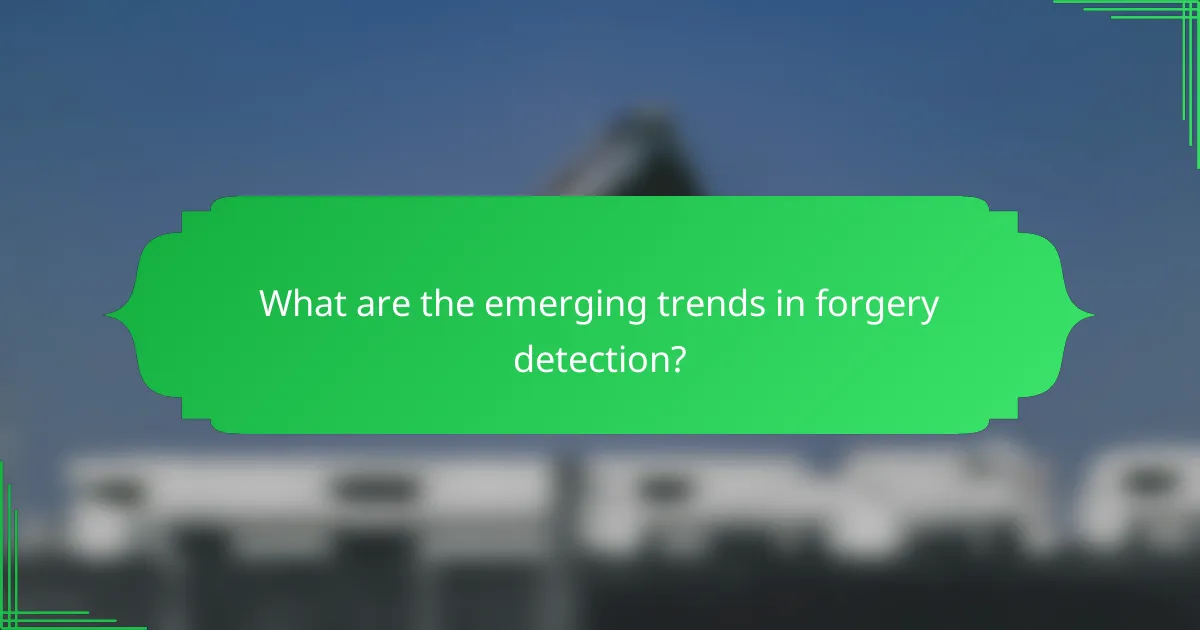 What are the emerging trends in forgery detection?